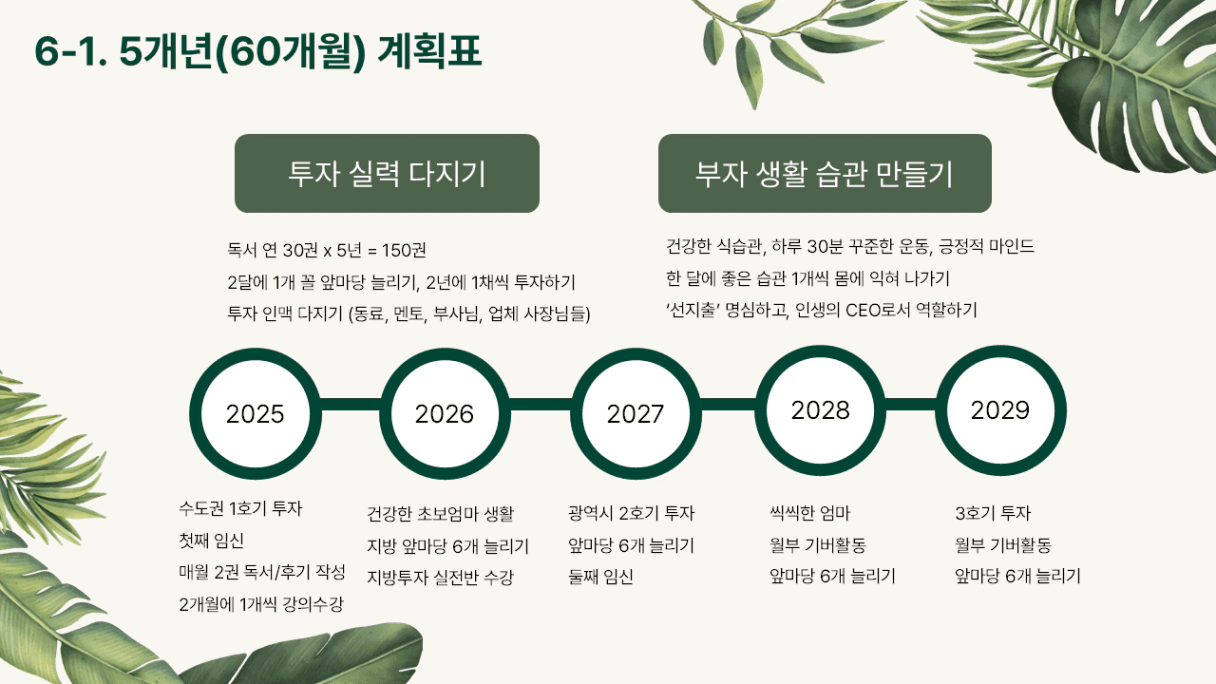 6-1. 5개년(60개월) 계획표

투자 실력 다지기

독서 연 30권 x 5년 = 150권
2달에 1개 꼴 앞마당 늘리기, 2년에 1채씩 투자하기
투자 인맥 다지기 (동료, 멘토, 부사님, 업체 사장님들)

부자 생활 습관 만들기

건강한 식습관, 하루 30분 꾸준한 운동, 긍정적 마인드
한 달에 좋은 습관 1개씩 몸에 익혀 나가기
'선지출' 명심하고, 인생의 CEO로서 역할하기

2025

2026

2027

2028

2029

수도권 1호기 투자
첫째 임신
매월 2권 독서/후기 작성
2개월에 1개씩 강의수강

건강한 초보엄마 생활
지방 앞마당 6개 늘리기
지방투자 실전반 수강

광역시 2호기 투자
앞마당 6개 늘리기
둘째 임신

씩씩한 엄마
월부 기버활동
앞마당 6개 늘리기

3호기 투자
월부 기버활동
앞마당 6개 늘리기